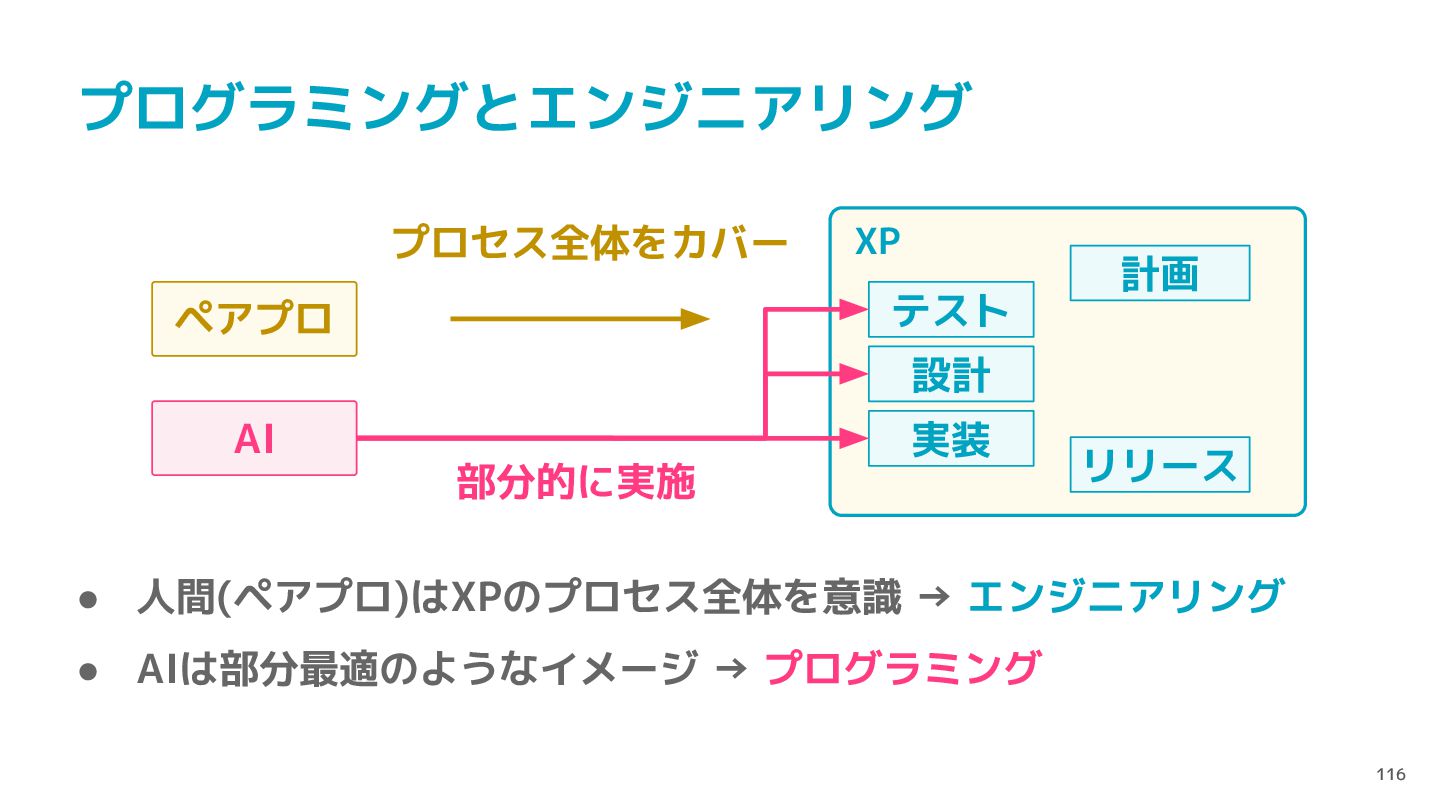 プログラミングとエンジニアリング

プロセス全体をカバー

ペアプロ

AI

部分的に実施

XP

計画

テスト

設計

実装

リリース

● 人間(ペアプロ)はXPのプロセス全体を意識 → エンジニアリング

● AIは部分最適のようなイメージ → プログラミング

116